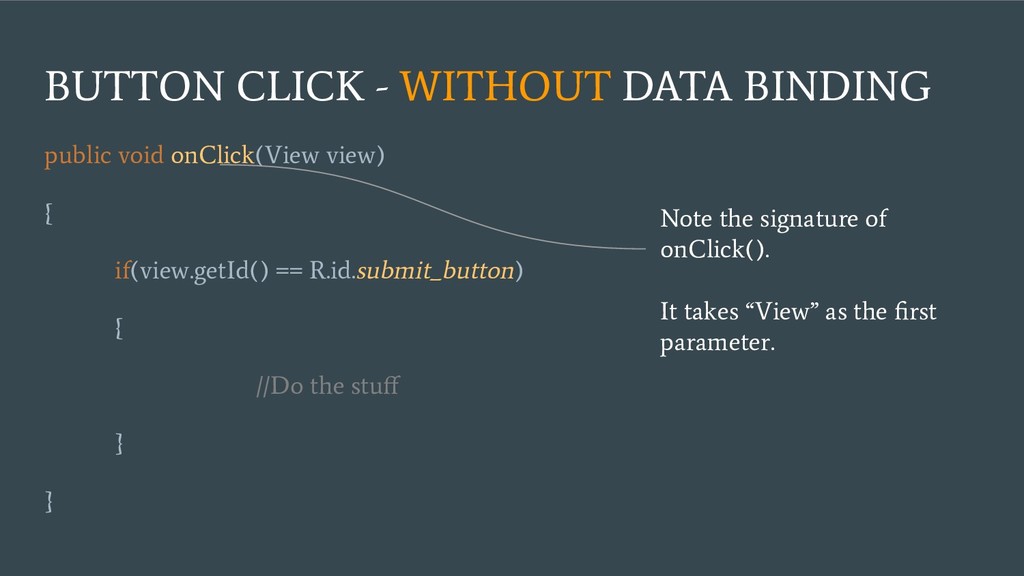 BUTTON CLICK - WITHOUT DATA BINDING

public void onClick(View view)

{

if(view.getId() == R.id.submit_button)

{

//Do the stuff

}

}

Note the signature of onClick().

It takes “View” as the first parameter.